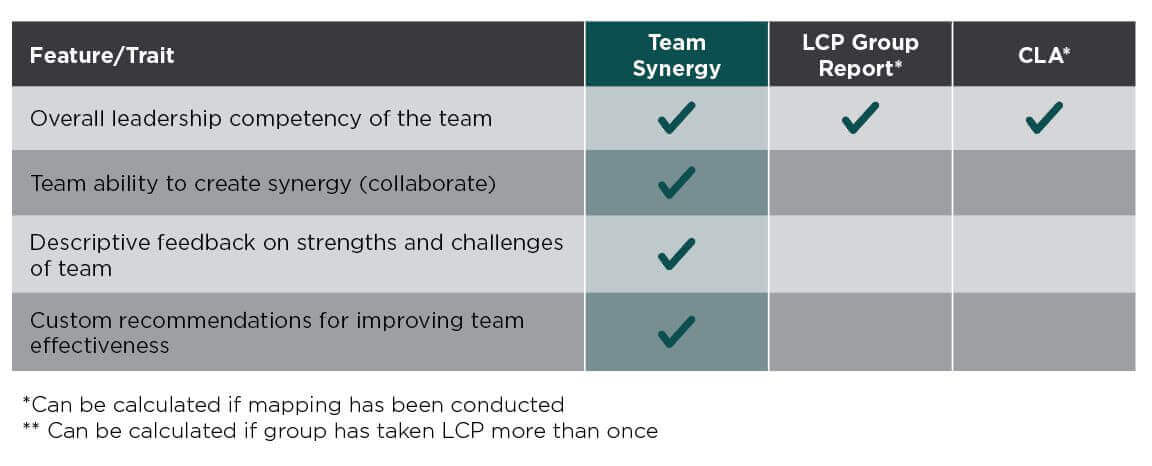 | Feature/Trait | Team Synergy | LCP Group Report* | CLA* |
|---|---|---|---|
| Overall leadership competency of the team | ✓ | ✓ | ✓ |
| Team ability to create synergy (collaborate) | ✓ | | |
| Descriptive feedback on strengths and challenges of team | ✓ | | |
| Custom recommendations for improving team effectiveness | ✓ | | |

*Can be calculated if mapping has been conducted
** Can be calculated if group has taken LCP more than once